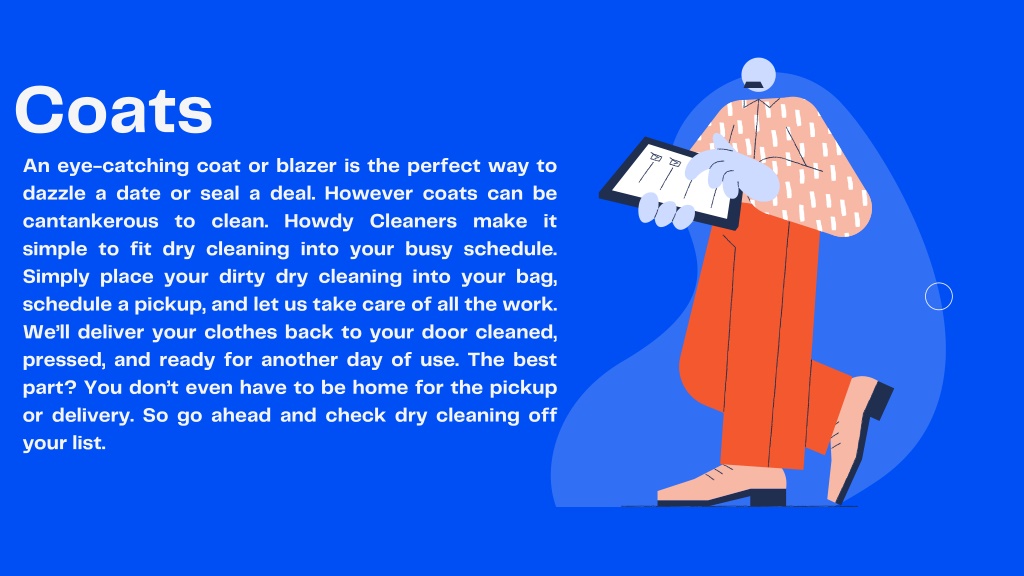 Coats

An eye-catching coat or blazer is the perfect way to dazzle a date or seal a deal. However coats can be cantankerous to clean. Howdy Cleaners make it simple to fit dry cleaning into your busy schedule. Simply place your dirty dry cleaning into your bag, schedule a pickup, and let us take care of all the work. We'll deliver your clothes back to your door cleaned, pressed, and ready for another day of use. The best part? You don't even have to be home for the pickup or delivery. So go ahead and check dry cleaning off your list.